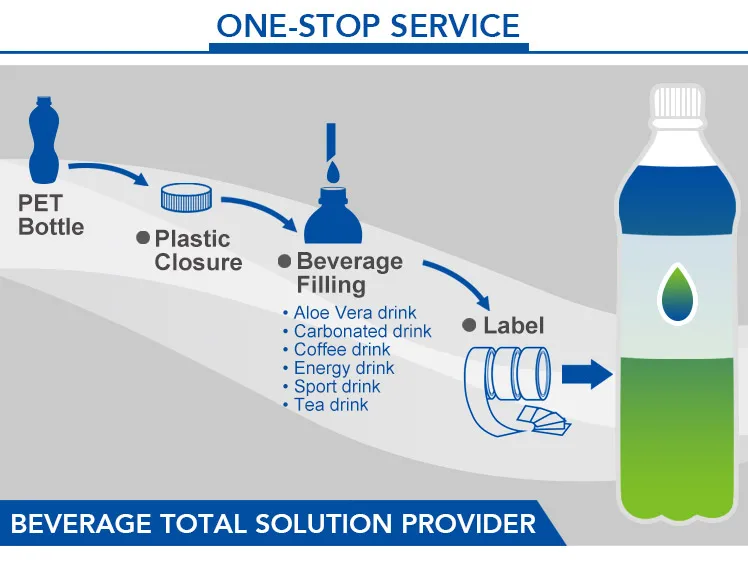 ONE-STOP SERVICE

PET Bottle

● Plastic Closure

● Beverage Filling

• Aloe Vera drink
• Carbonated drink
• Coffee drink
• Energy drink
• Sport drink
• Tea drink

● Label

BEVERAGE TOTAL SOLUTION PROVIDER